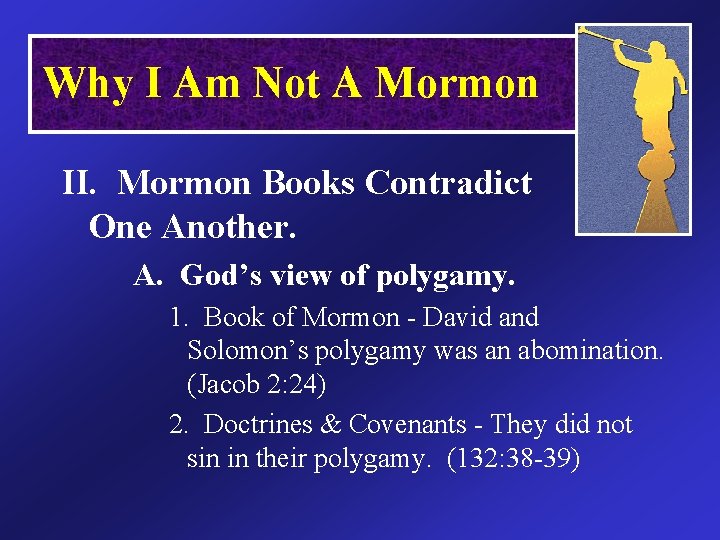 Why I Am Not A Mormon

II. Mormon Books Contradict One Another.

A. God's view of polygamy.

1. Book of Mormon - David and Solomon's polygamy was an abomination. (Jacob 2:24)

2. Doctrines & Covenants - They did not sin in their polygamy. (132:38-39)